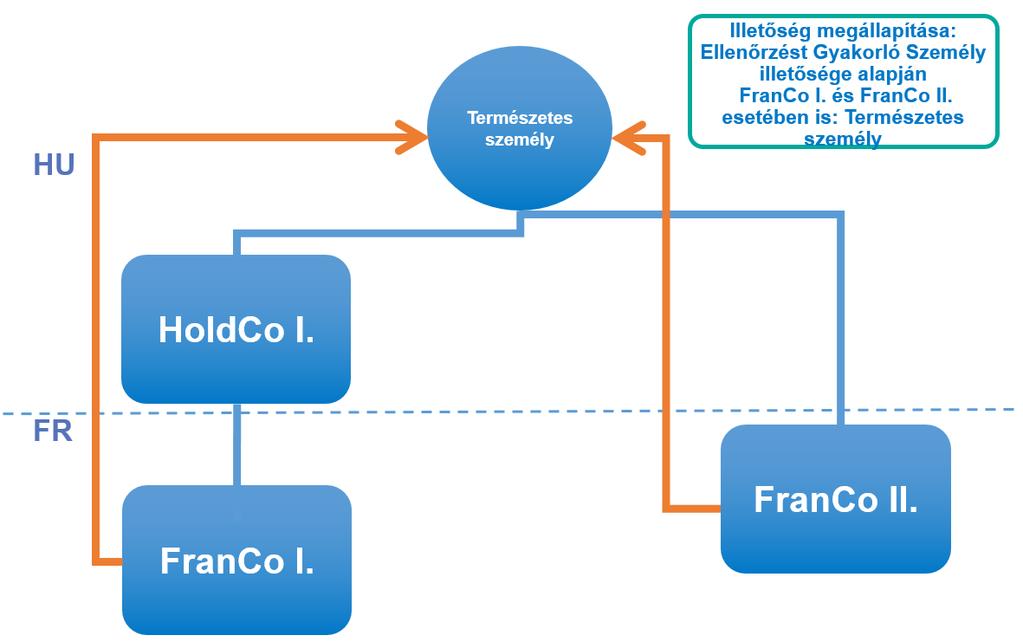 Illetőség megállapítása: Ellenőrzést Gyakorló Személy illetősége alapján FranCo I. és FranCo II. esetében is: Természetes személy

Természetes személy

HU

HoldCo I.

FR

FranCo I.

FranCo II.